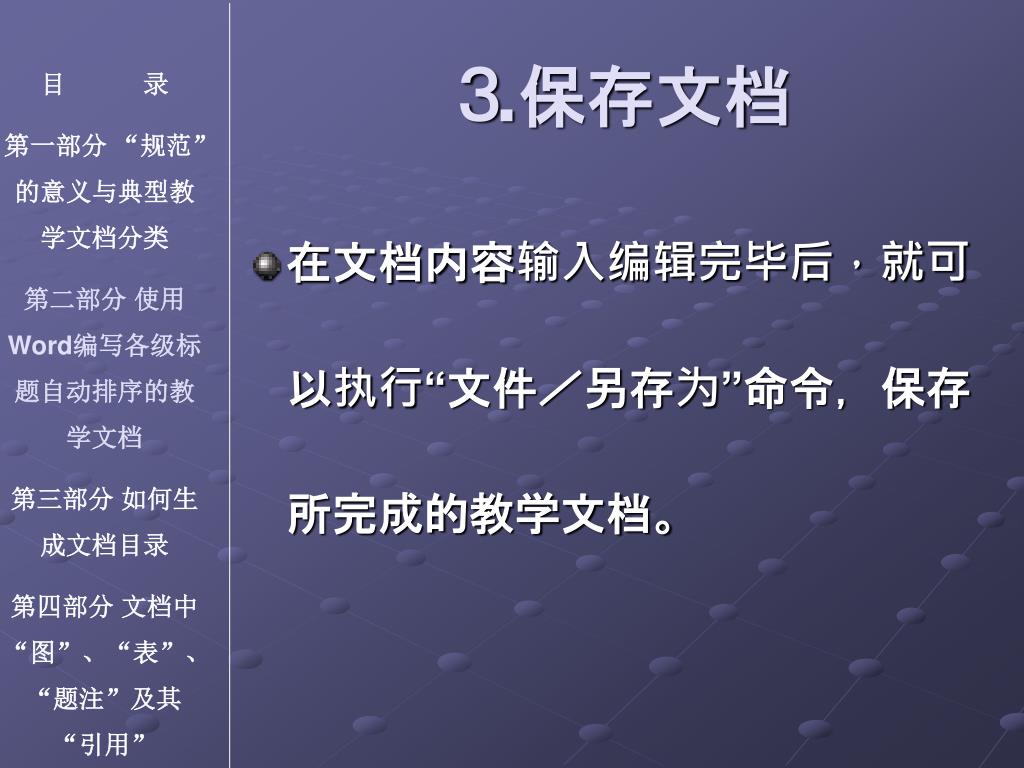 目 录

第一部分 “规范”的意义与典型教学文档分类

第二部分 使用Word编写各级标题自动排序的教学文档

第三部分 如何生成文档目录

第四部分 文档中“图”、“表”、“题注”及其“引用”

3.保存文档

在文档内容输入编辑完毕后，就可以执行“文件／另存为”命令，保存所完成的教学文档。